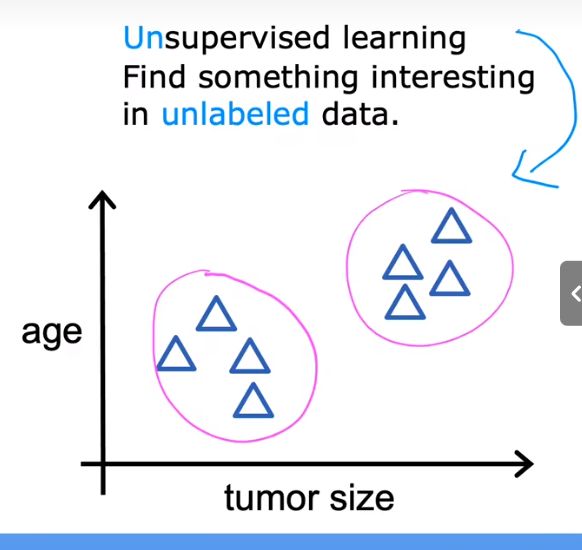 Unsupervised learning
Find something interesting in unlabeled data.

age

tumor size

<